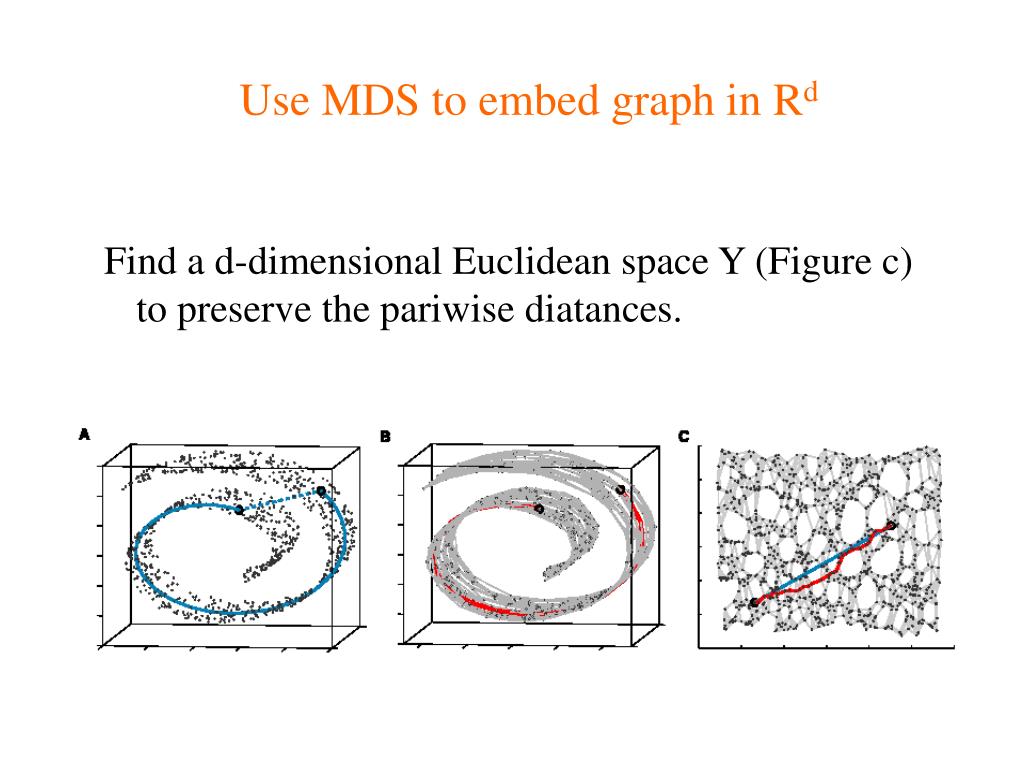 Use MDS to embed graph in $R^d$

Find a d-dimensional Euclidean space Y (Figure c) to preserve the pariwise diatances.

A

B

C